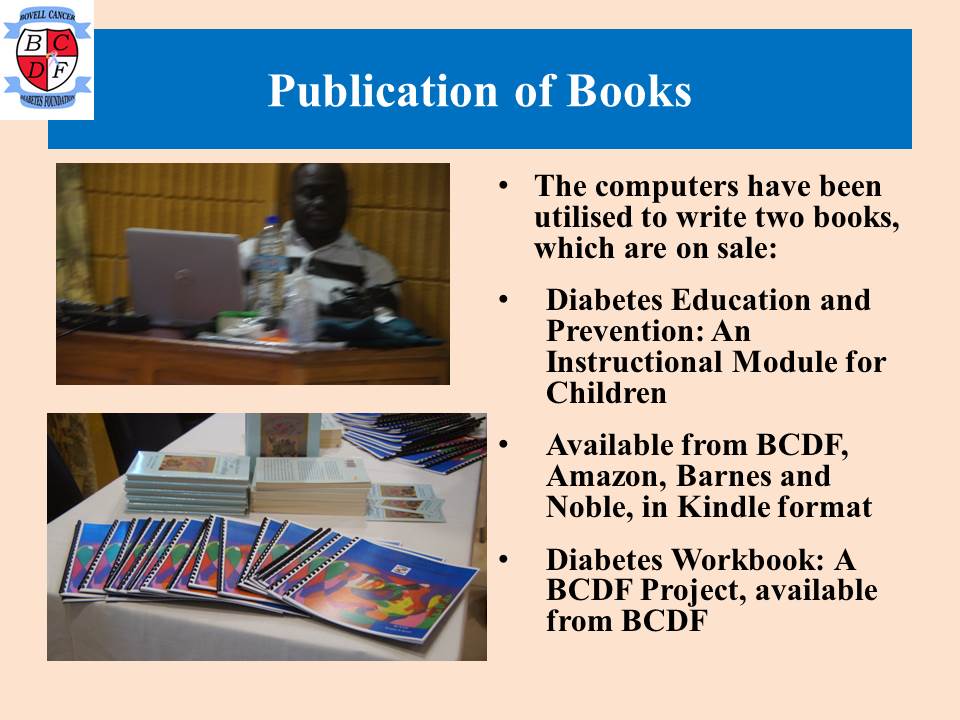 BOVELL CANCER
B C
D F
DIABETES FOUNDATION

Publication of Books

• The computers have been utilised to write two books, which are on sale:

• Diabetes Education and Prevention: An Instructional Module for Children

• Available from BCDF, Amazon, Barnes and Noble, in Kindle format

• Diabetes Workbook: A BCDF Project, available from BCDF